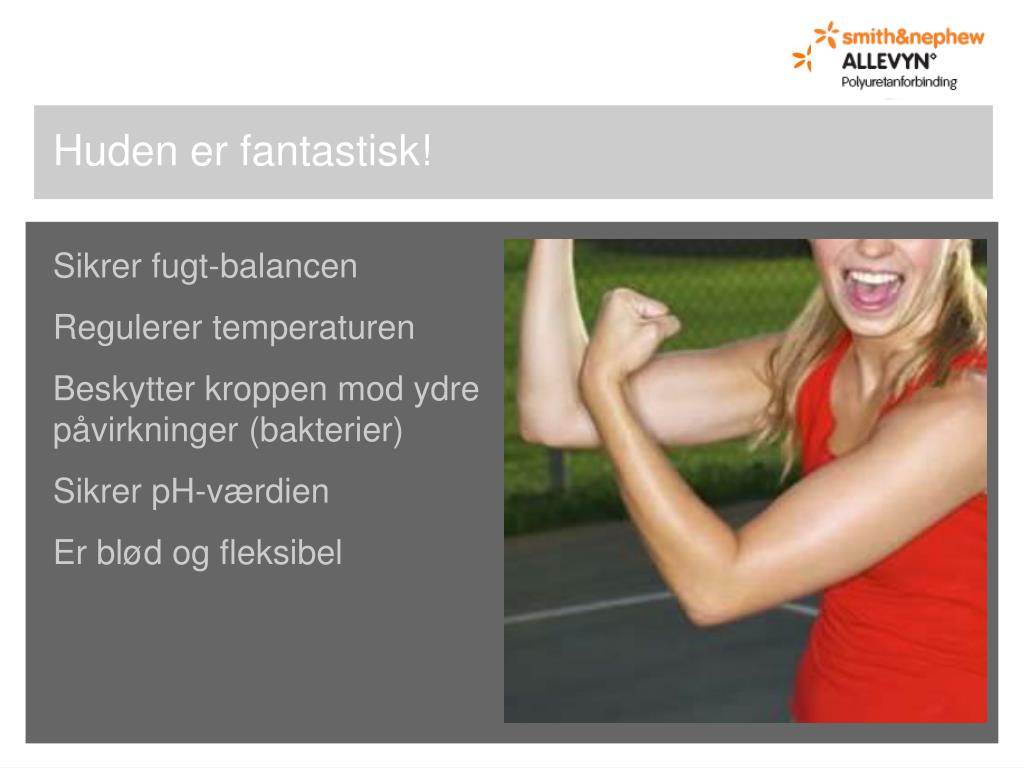 smith&nephew
ALLEVYN°
Polyuretanforbinding

Huden er fantastisk!

Sikrer fugt-balancen

Regulerer temperaturen

Beskytter kroppen mod ydre påvirkninger (bakterier)

Sikrer pH-værdien

Er blød og fleksibel